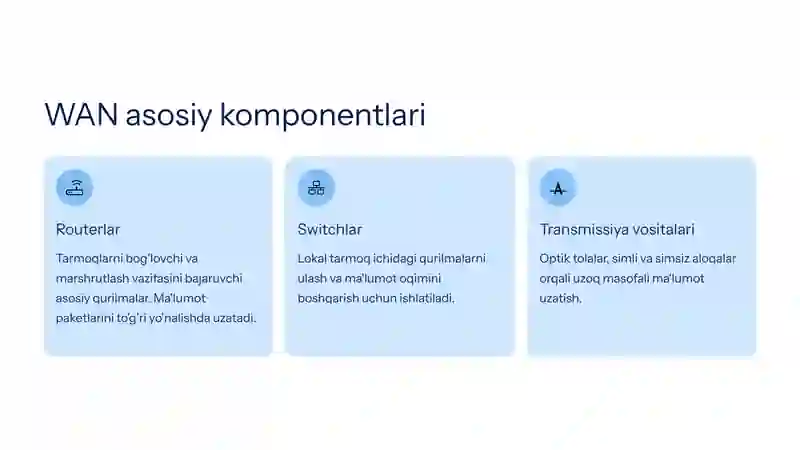 WAN asosiy komponentlari

Routerlar

Tarmoqlarni bog'lovchi va marshrutlash vazifasini bajaruvchi asosiy qurilmalar. Ma'lumot paketlarini to'g'ri yo'nalishda uzatadi.

Switchlar

Lokal tarmoq ichidagi qurilmalarni ulash va ma'lumot oqimini boshqarish uchun ishlatiladi.

Transmissiya vositalari

Optik tolalar, simli va simsiz aloqalar orqali uzoq masofali ma'lumot uzatish.